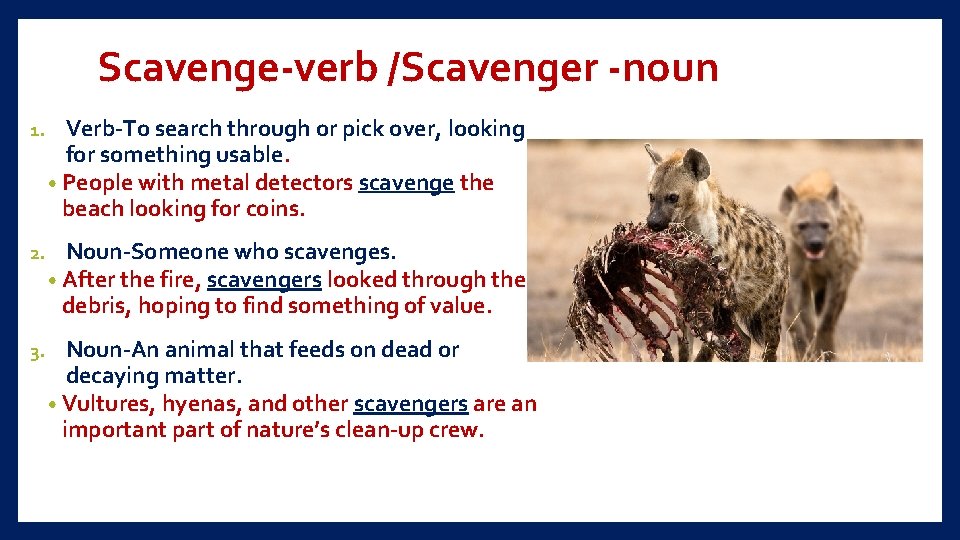 Scavenge-verb /Scavenger -noun

1. Verb-To search through or pick over, looking for something usable.
• People with metal detectors scavenge the beach looking for coins.

2. Noun-Someone who scavenges.
• After the fire, scavengers looked through the debris, hoping to find something of value.

3. Noun-An animal that feeds on dead or decaying matter.
• Vultures, hyenas, and other scavengers are an important part of nature's clean-up crew.